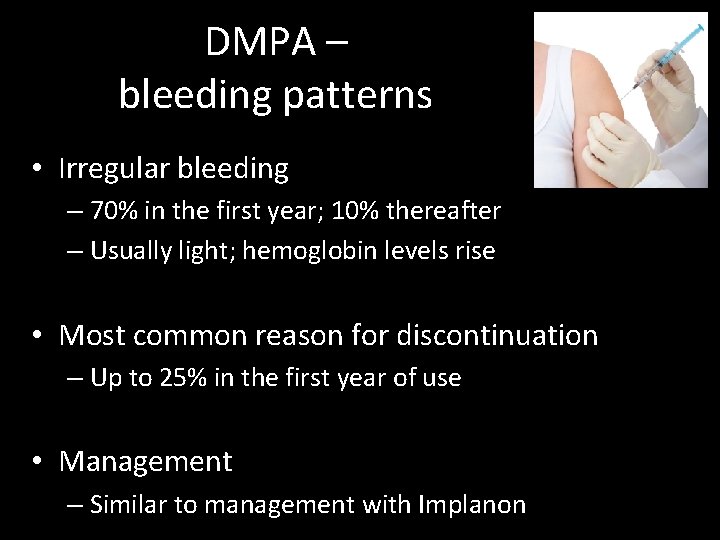 DMPA –
bleeding patterns

• Irregular bleeding
– 70% in the first year; 10% thereafter
– Usually light; hemoglobin levels rise

• Most common reason for discontinuation
– Up to 25% in the first year of use

• Management
– Similar to management with Implanon